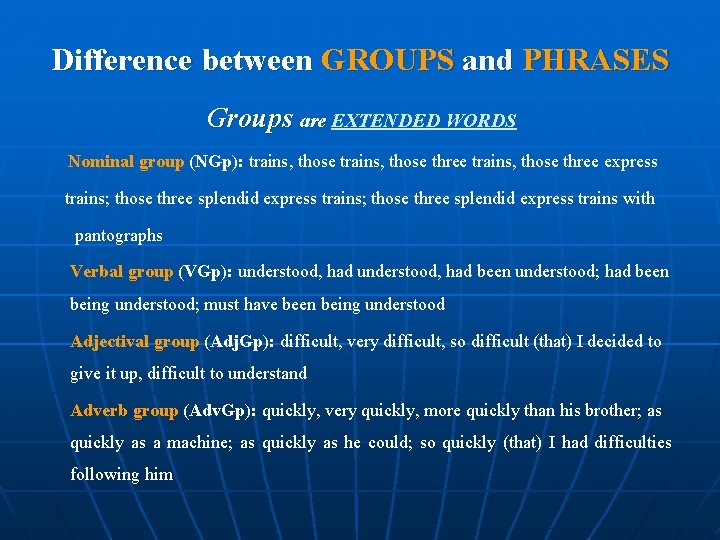 Difference between GROUPS and PHRASES

Groups are EXTENDED WORDS

Nominal group (NGp): trains, those trains, those three trains, those three express trains; those three splendid express trains; those three splendid express trains with pantographs

Verbal group (VGp): understood, had understood, had been understood; had been being understood; must have been being understood

Adjectival group (AdjGp): difficult, very difficult, so difficult (that) I decided to give it up, difficult to understand

Adverb group (AdvGp): quickly, very quickly, more quickly than his brother; as quickly as a machine; as quickly as he could; so quickly (that) I had difficulties following him